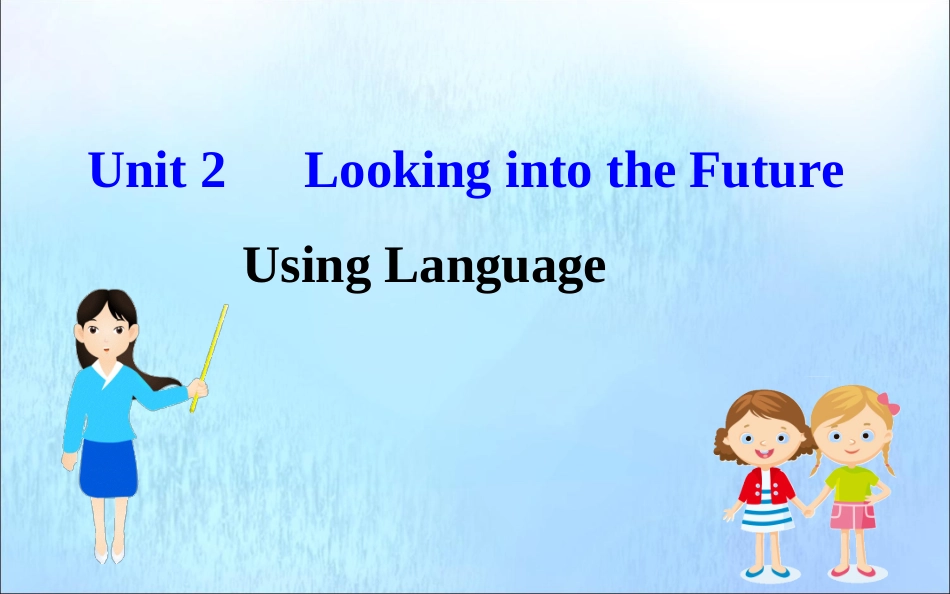 Unit 2 Looking into the Future

Using Language